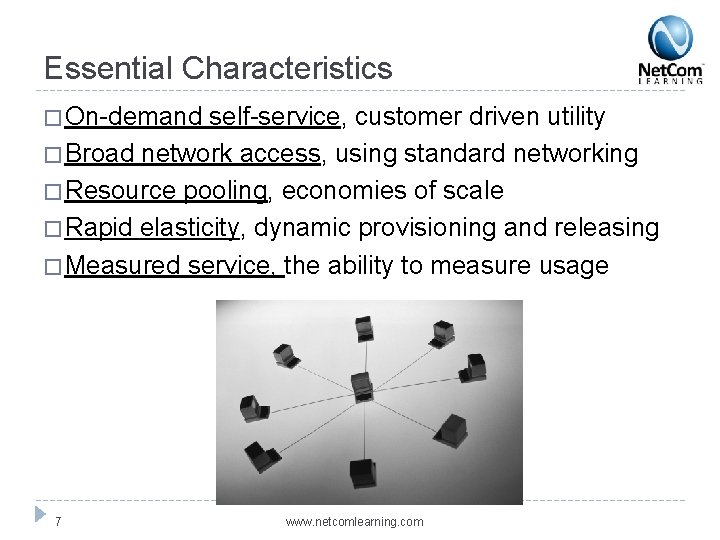 Essential Characteristics

NetCom LEARNING

□ On-demand self-service, customer driven utility
□ Broad network access, using standard networking
□ Resource pooling, economies of scale
□ Rapid elasticity, dynamic provisioning and releasing
□ Measured service, the ability to measure usage

7

www.netcomlearning.com